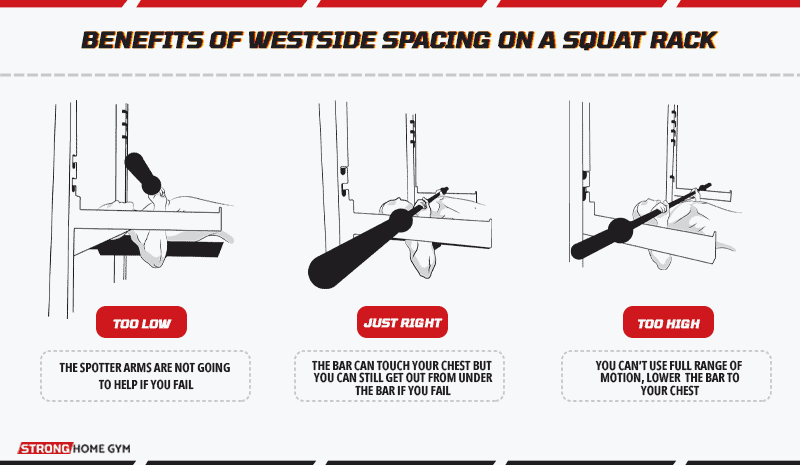 BENEFITS OF WESTSIDE SPACING ON A SQUAT RACK

TOO LOW

THE SPOTTER ARMS ARE NOT GOING TO HELP IF YOU FAIL

JUST RIGHT

THE BAR CAN TOUCH YOUR CHEST BUT YOU CAN STILL GET OUT FROM UNDER THE BAR IF YOU FAIL

TOO HIGH

YOU CAN'T USE FULL RANGE OF MOTION, LOWER THE BAR TO YOUR CHEST

STRONG HOME GYM